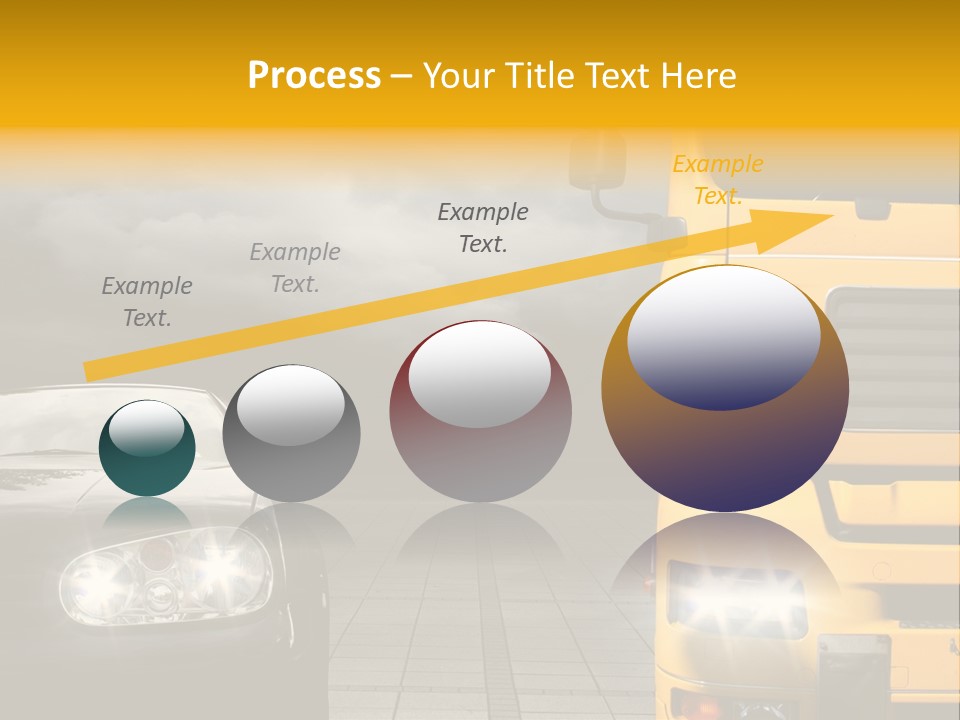 Process – Your Title Text Here

Example Text.

Example Text.

Example Text.

Example Text.